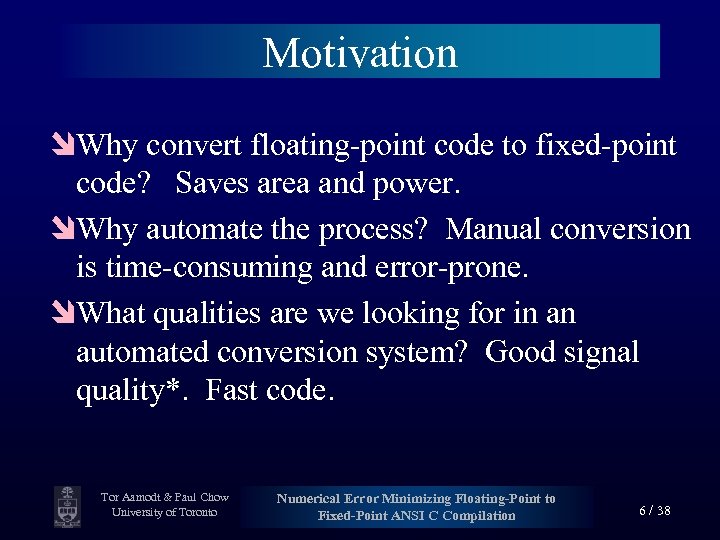 Motivation

Why convert floating-point code to fixed-point code? Saves area and power.

Why automate the process? Manual conversion is time-consuming and error-prone.

What qualities are we looking for in an automated conversion system? Good signal quality*. Fast code.

Tor Aamodt & Paul Chow
University of Toronto

Numerical Error Minimizing Floating-Point to Fixed-Point ANSI C Compilation

6 / 38